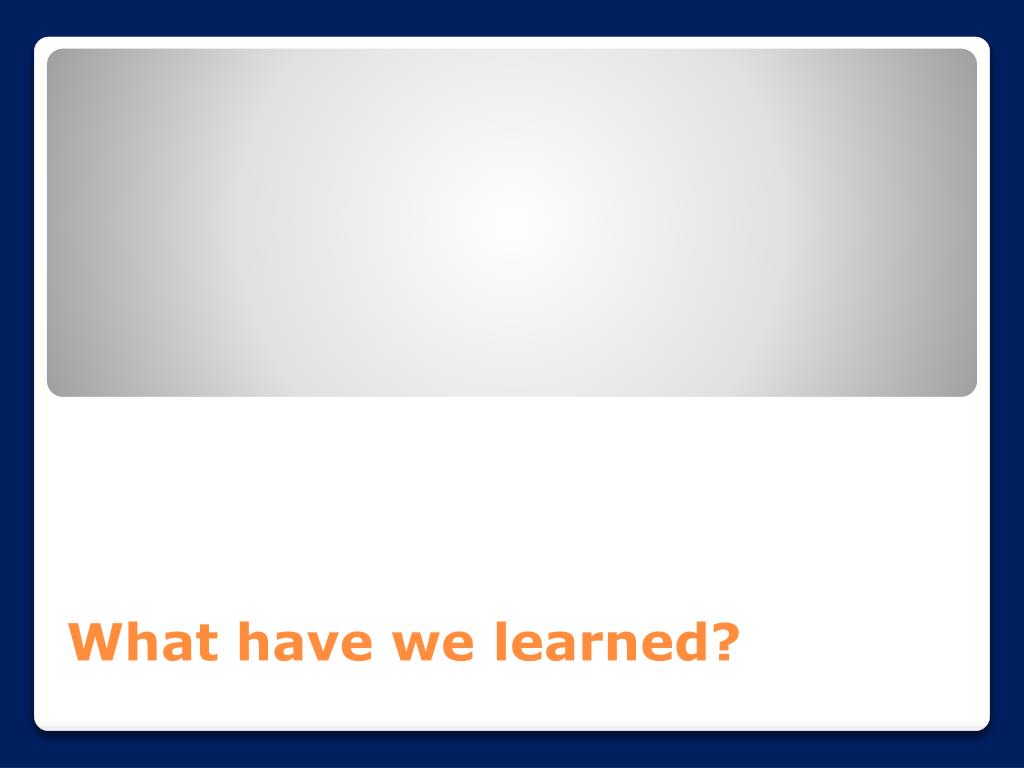 What have we learned?